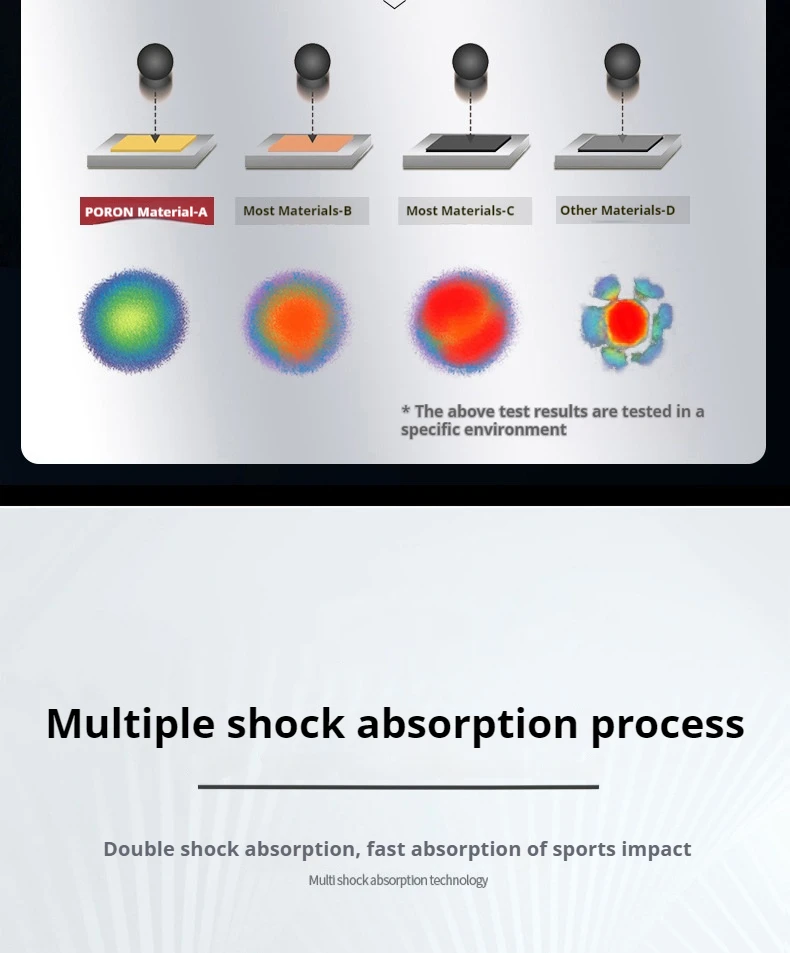 PORON Material-A

Most Materials-B

Most Materials-C

Other Materials-D

* The above test results are tested in a specific environment

Multiple shock absorption process

Double shock absorption, fast absorption of sports impact

Multi shock absorption technology